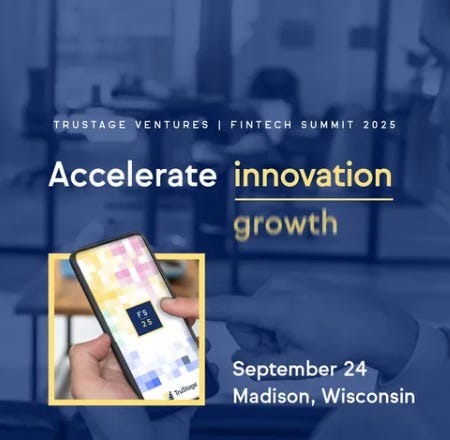 TRUSTAGE VENTURES | FINTECH SUMMIT 2025

Accelerate innovation

growth

FS
25

TruStage

September 24
Madison, Wisconsin